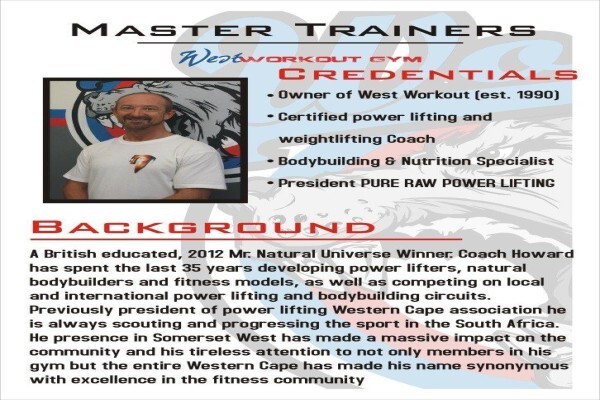 MASTER TRAINERS

West WORKOUT GYM

CREDENTIALS

• Owner of West Workout (est. 1990)
• Certified power lifting and weightlifting Coach
• Bodybuilding & Nutrition Specialist
• President PURE RAW POWER LIFTING

BACKGROUND

A British educated, 2012 Mr. Natural Universe Winner. Coach Howard has spent the last 35 years developing power lifters, natural bodybuilders and fitness models, as well as competing on local and international power lifting and bodybuilding circuits. Previously president of power lifting Western Cape association he is always scouting and progressing the sport in the South Africa. He presence in Somerset West has made a massive impact on the community and his tireless attention to not only members in his gym but the entire Western Cape has made his name synonymous with excellence in the fitness community